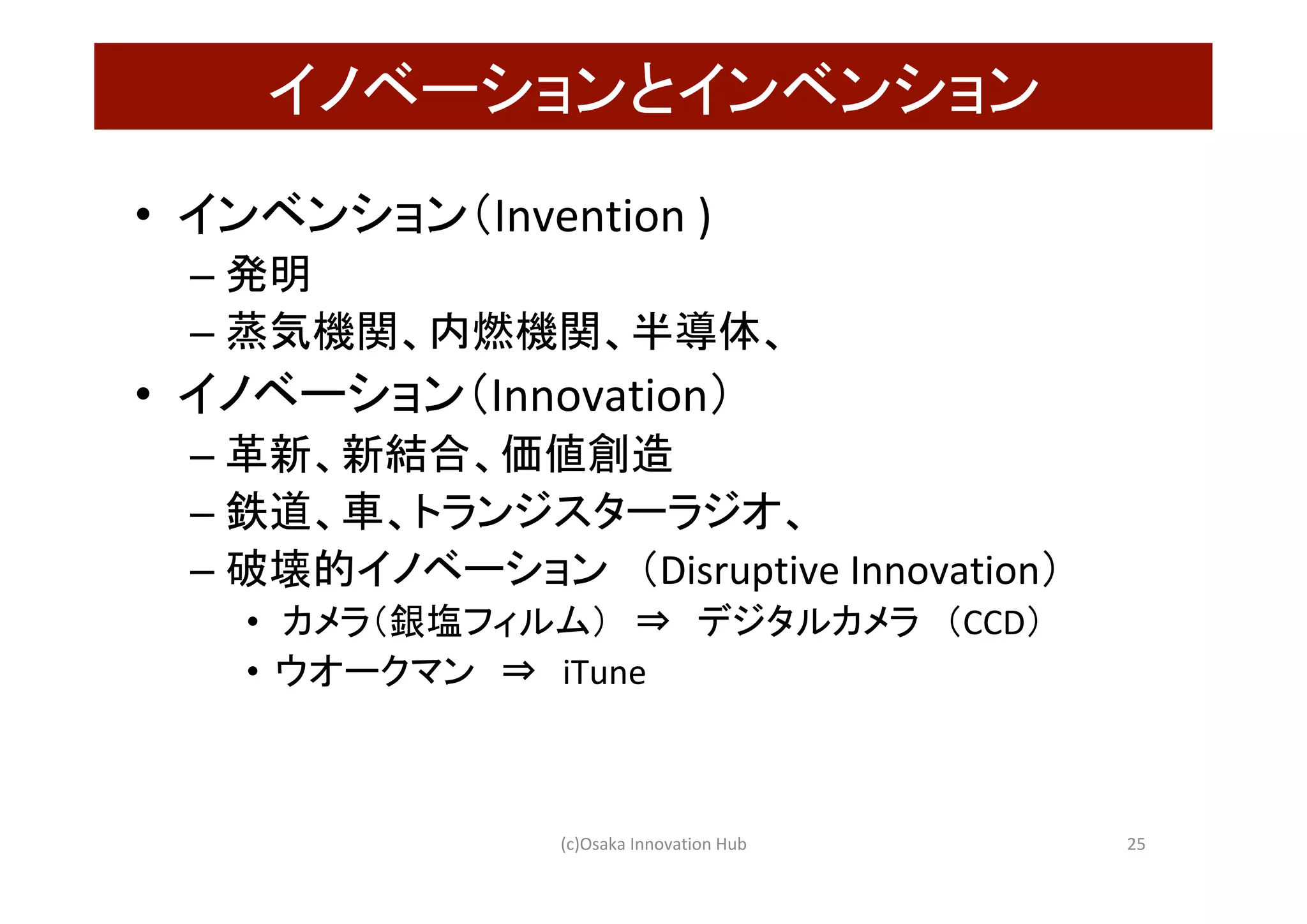 イノベーションとインベンション

• インベンション（Invention )
– 発明
– 蒸気機関、内燃機関、半導体、
• イノベーション（Innovation）
– 革新、新結合、価値創造
– 鉄道、車、トランジスターラジオ、
– 破壊的イノベーション （Disruptive Innovation）
• カメラ（銀塩フィルム） ⇒ デジタルカメラ （CCD）
• ウオークマン ⇒ iTune

(c)Osaka Innovation Hub

25